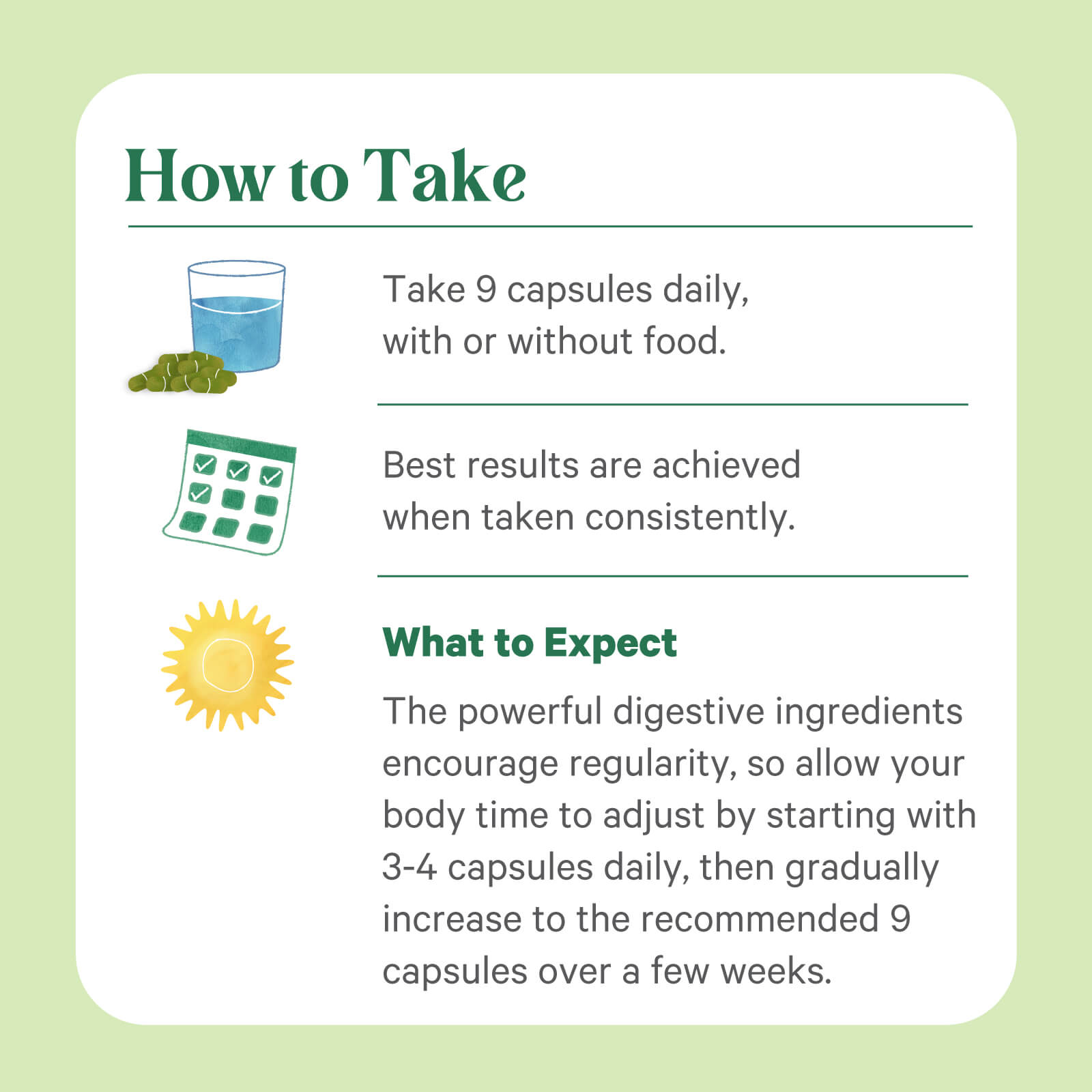 How to Take

Take 9 capsules daily, with or without food.

Best results are achieved when taken consistently.

What to Expect

The powerful digestive ingredients encourage regularity, so allow your body time to adjust by starting with 3-4 capsules daily, then gradually increase to the recommended 9 capsules over a few weeks.